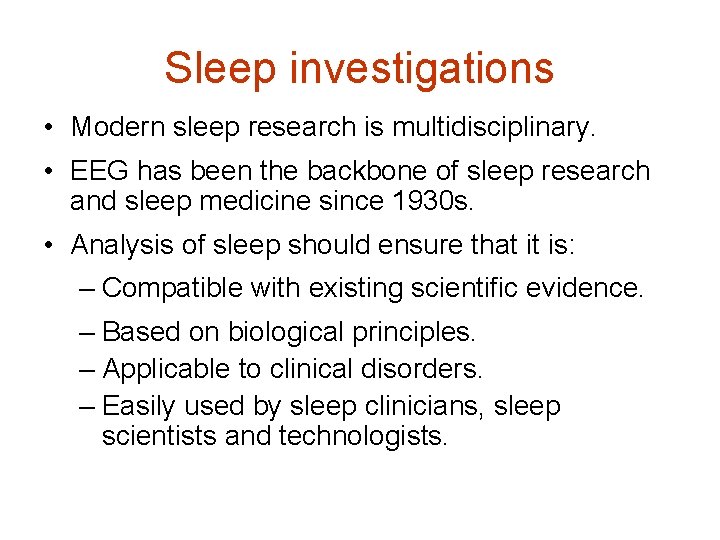 Sleep investigations

• Modern sleep research is multidisciplinary.

• EEG has been the backbone of sleep research and sleep medicine since 1930s.

• Analysis of sleep should ensure that it is:

– Compatible with existing scientific evidence.

– Based on biological principles.

– Applicable to clinical disorders.

– Easily used by sleep clinicians, sleep scientists and technologists.